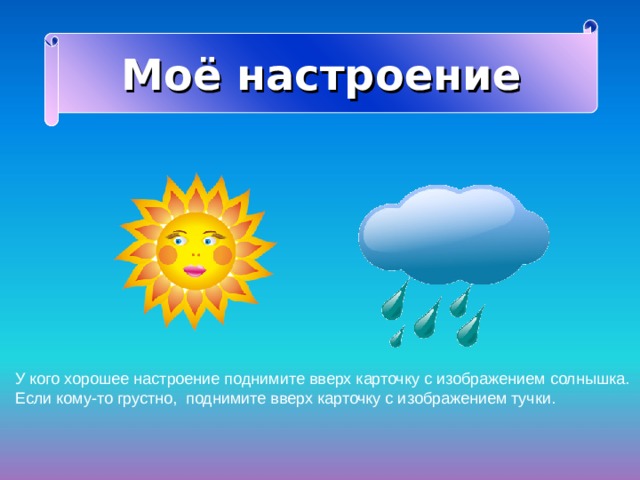 Моё настроение

У кого хорошее настроение поднимите вверх карточку с изображением солнышка. Если кому-то грустно, поднимите вверх карточку с изображением тучки.